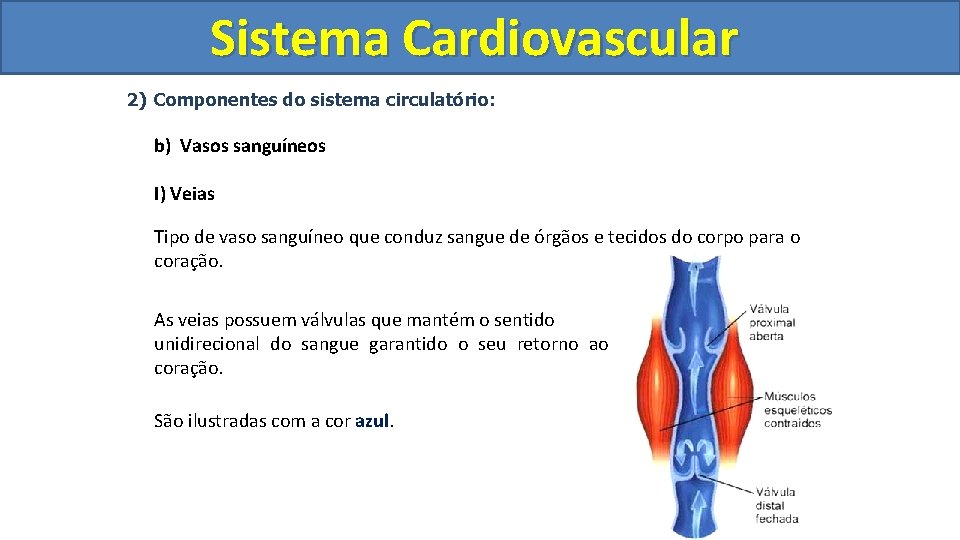 Sistema Cardiovascular

2) Componentes do sistema circulatório:

b) Vasos sanguíneos

I) Veias

Tipo de vaso sanguíneo que conduz sangue de órgãos e tecidos do corpo para o coração.

As veias possuem válvulas que mantém o sentido unidirecional do sangue garantido o seu retorno ao coração.

São ilustradas com a cor azul.

Válvula proximal aberta

Músculos esqueléticos contraídos

Válvula distal fechada